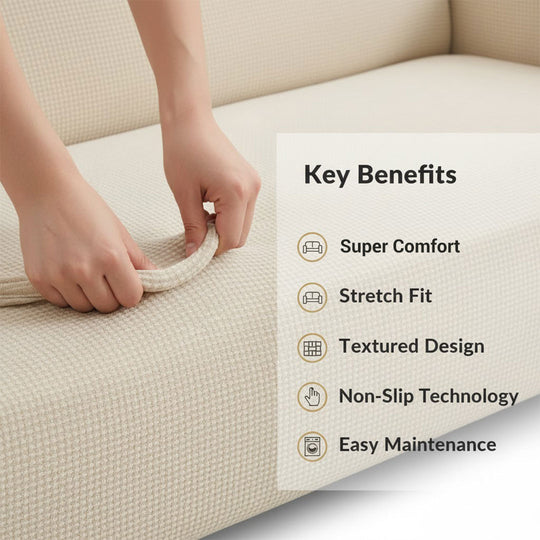 Key Benefits

Super Comfort

Stretch Fit

Textured Design

Non-Slip Technology

Easy Maintenance